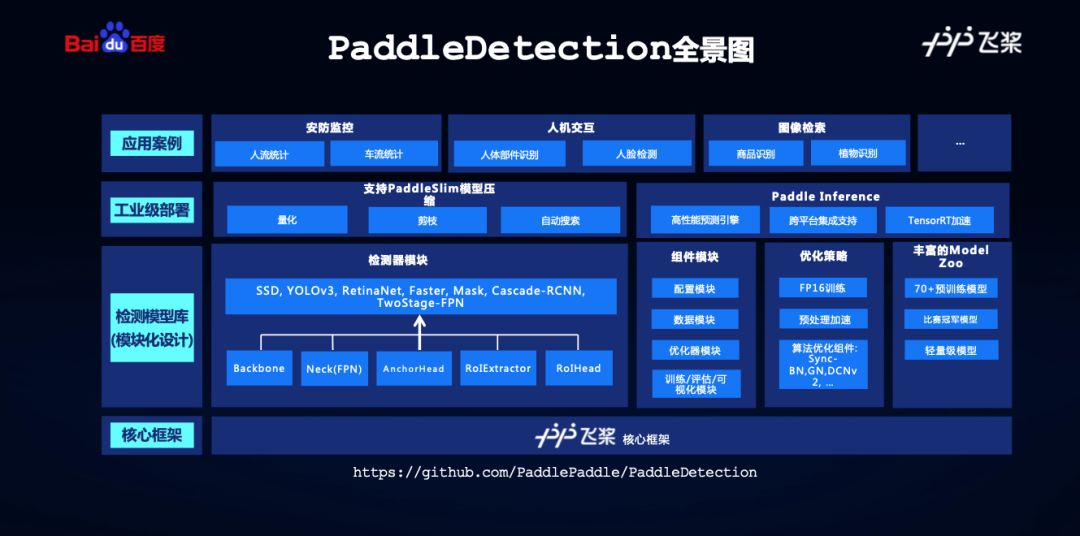 Baidu百度

PaddleDetection全景图

飞桨

应用案例

安防监控
人流统计
车流统计

人机交互
人体部件识别
人脸检测

图像检索
商品识别
植物识别

...

工业级部署

支持PaddleSlim模型压缩
量化
剪枝
自动搜索

Paddle Inference
高性能预测引擎
跨平台集成支持
TensorRT加速

检测模型库
(模块化设计)

检测器模块
SSD, YOLOv3, RetinaNet, Faster, Mask, Cascade-RCNN, TwoStage-FPN
Backbone
Neck(FPN)
AnchorHead
RoIExtractor
RoIHead

组件模块
配置模块
数据模块
优化器模块
训练/评估/可视化模块

优化策略
FP16训练
预处理加速
算法优化组件: Sync-BN,GN,DCNv2, ...

丰富的Model Zoo
70+预训练模型
比赛冠军模型
轻量级模型

核心框架
飞桨 核心框架

https://github.com/PaddlePaddle/PaddleDetection